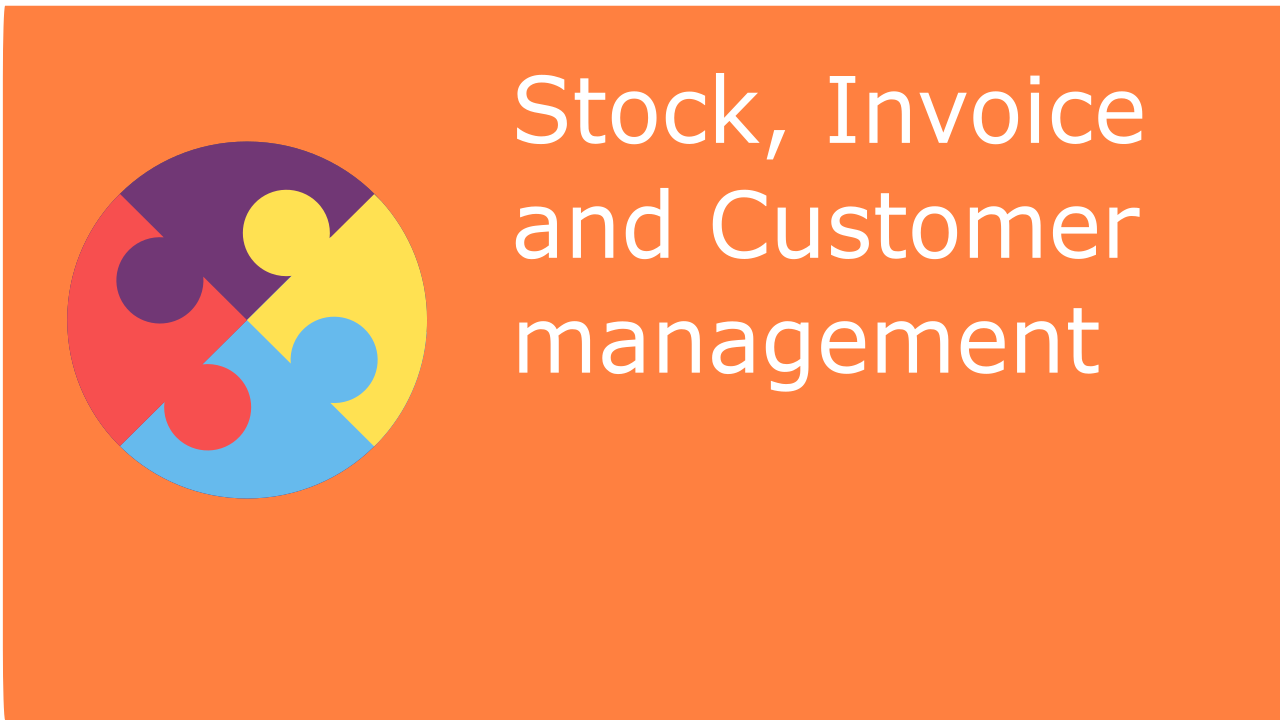 Stock, Invoice and Customer management